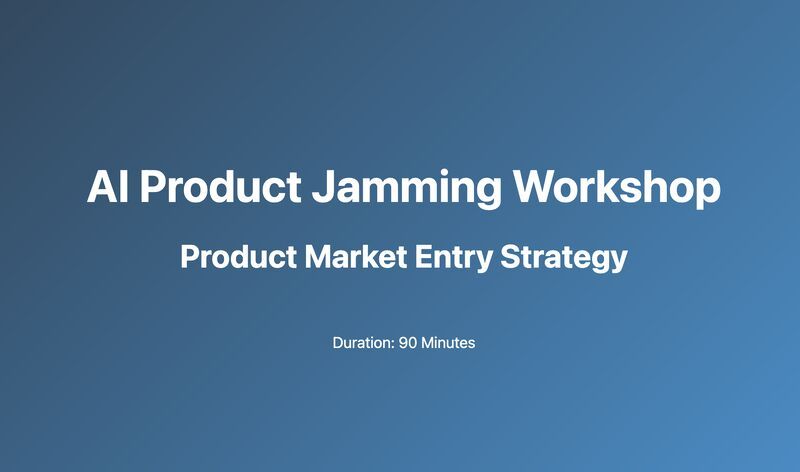 AI Product Jamming Workshop

Product Market Entry Strategy

Duration: 90 Minutes